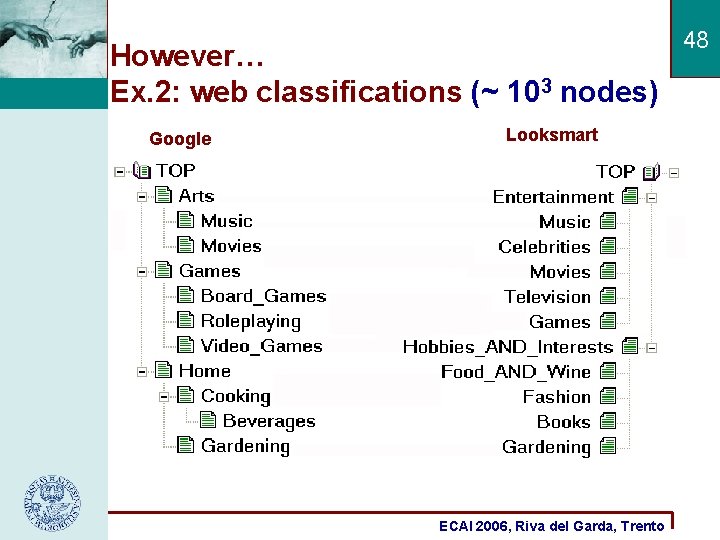 48

However…
Ex.2: web classifications (~ $10^3$ nodes)

Google

TOP
Arts
Music
Movies
Games
Board_Games
Roleplaying
Video_Games
Home
Cooking
Beverages
Gardening

Looksmart

TOP
Entertainment
Music
Celebrities
Movies
Television
Games
Hobbies_AND_Interests
Food_AND_Wine
Fashion
Books
Gardening

ECAI 2006, Riva del Garda, Trento